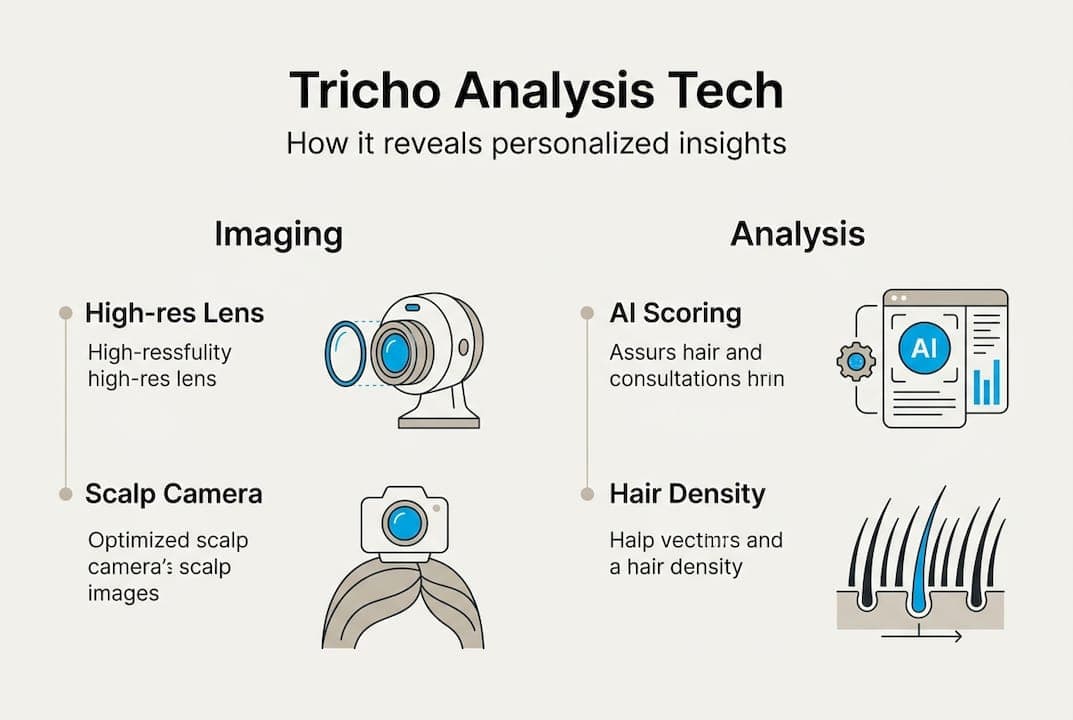 Tricho Analysis Tech

How it reveals personalized insights

Imaging

High-res Lens

High-ressfulity high-res lens

Scalp Camera

Optimized scalp camera's scalp images

Analysis

AI Scoring

Assurs hair and consultations hrin

AI

Hair Density

Halp vectmrs and a hair density